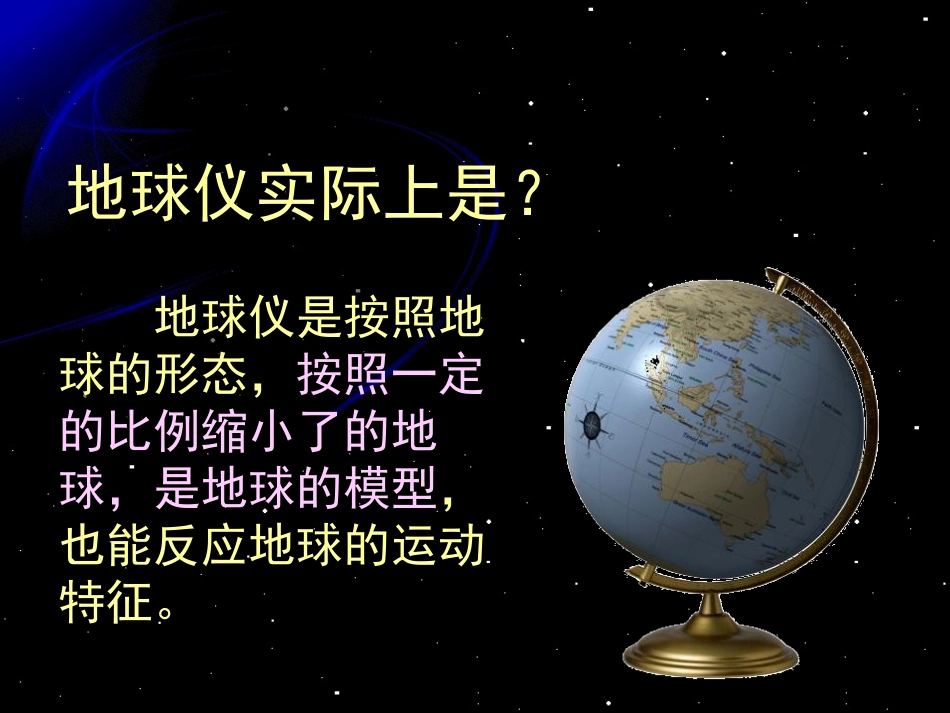 地球仪实际上是？

地球仪是按照地球的形态，按照一定的比例缩小了的地球，是地球的模型，也能反应地球的运动特征。